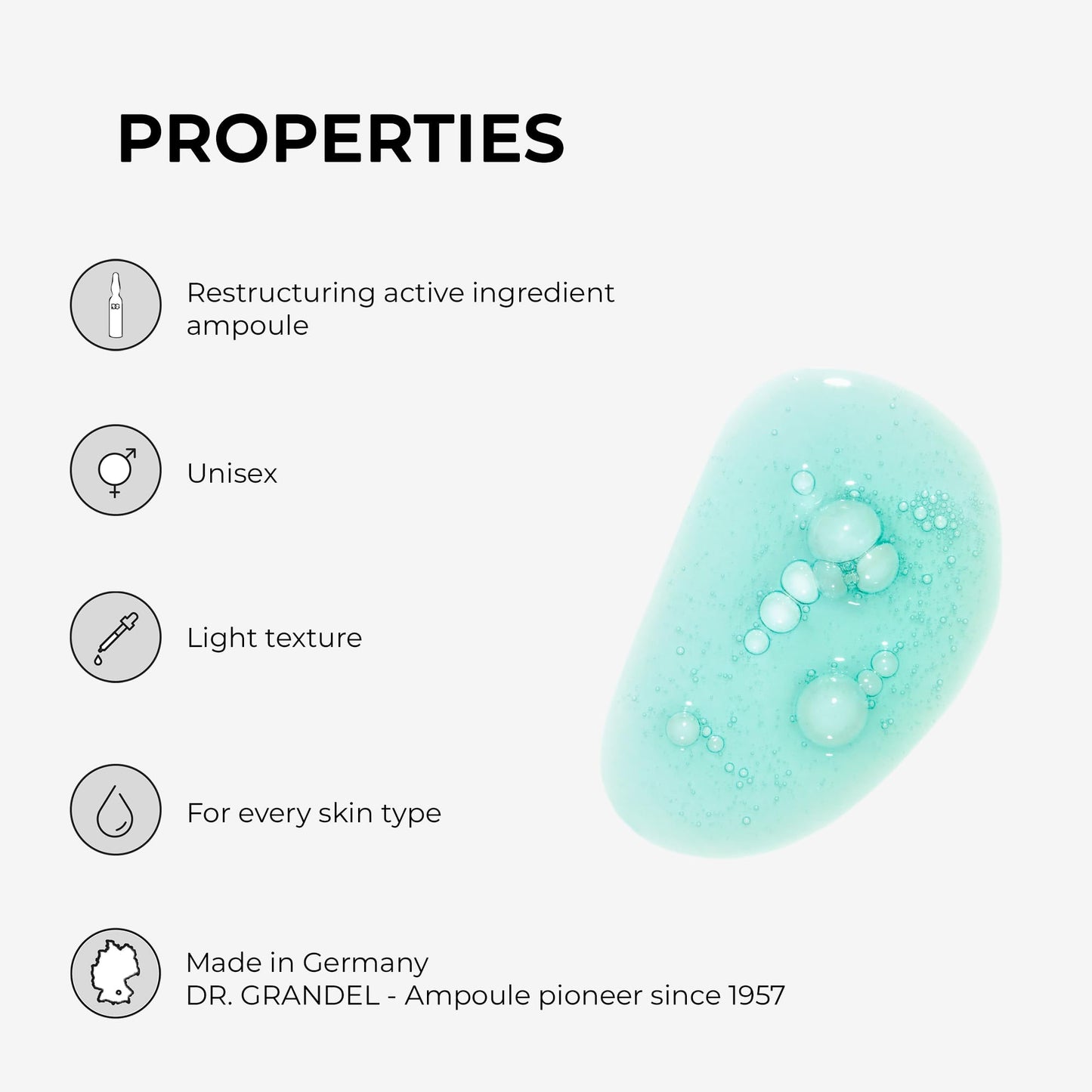 PROPERTIES

Restructuring active ingredient ampoule

Unisex

Light texture

For every skin type

Made in Germany
DR. GRANDEL - Ampoule pioneer since 1957